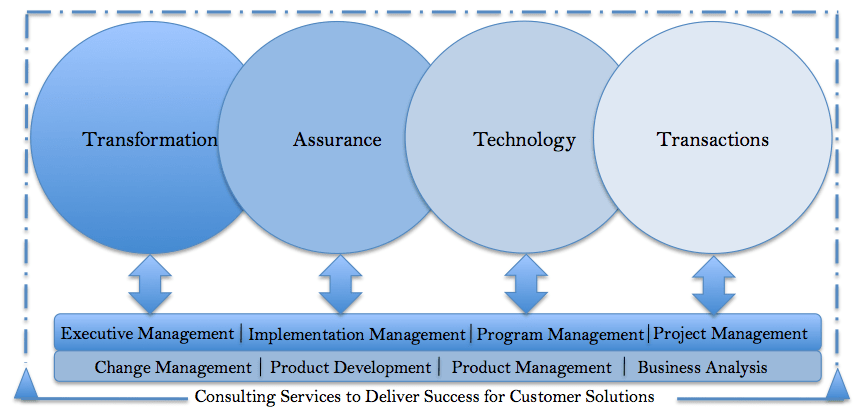 Transformation

Assurance

Technology

Transactions

Executive Management | Implementation Management | Program Management | Project Management

Change Management | Product Development | Product Management | Business Analysis

Consulting Services to Deliver Success for Customer Solutions